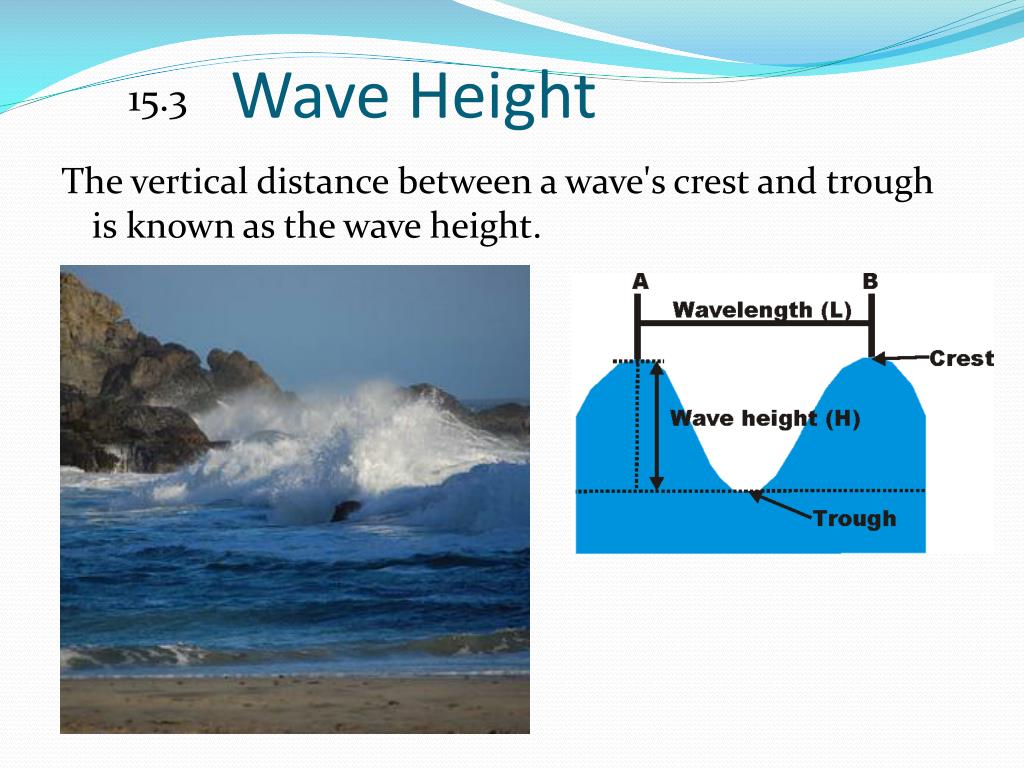 15.3 Wave Height

The vertical distance between a wave's crest and trough is known as the wave height.

A
B
Wavelength (L)
Crest
Wave height (H)
Trough